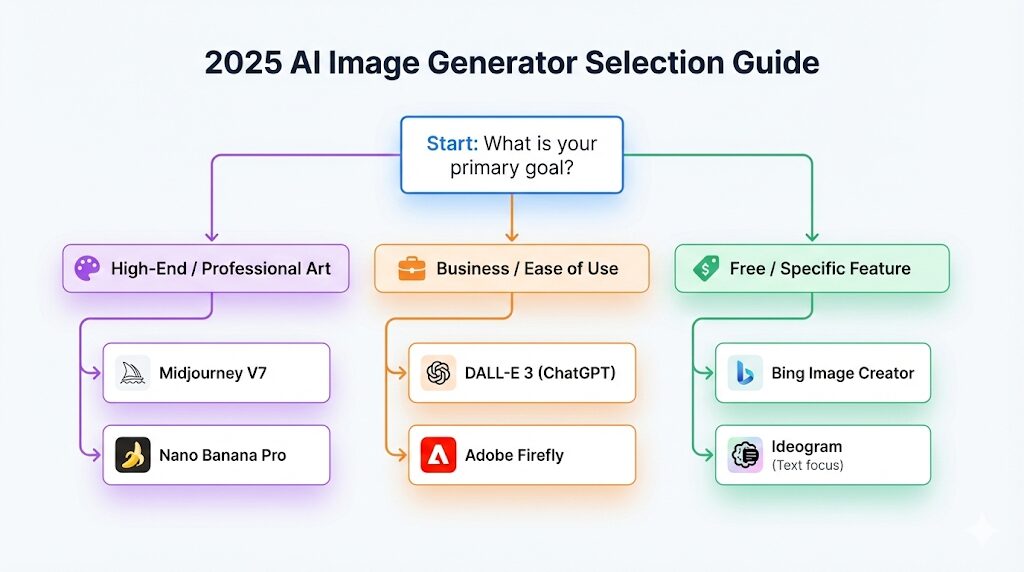 2025 AI Image Generator Selection Guide

Start: What is your primary goal?

High-End / Professional Art

Midjourney V7

Nano Banana Pro

Business / Ease of Use

DALL-E 3 (ChatGPT)

Adobe Firefly

Free / Specific Feature

Bing Image Creator

Ideogram
(Text focus)